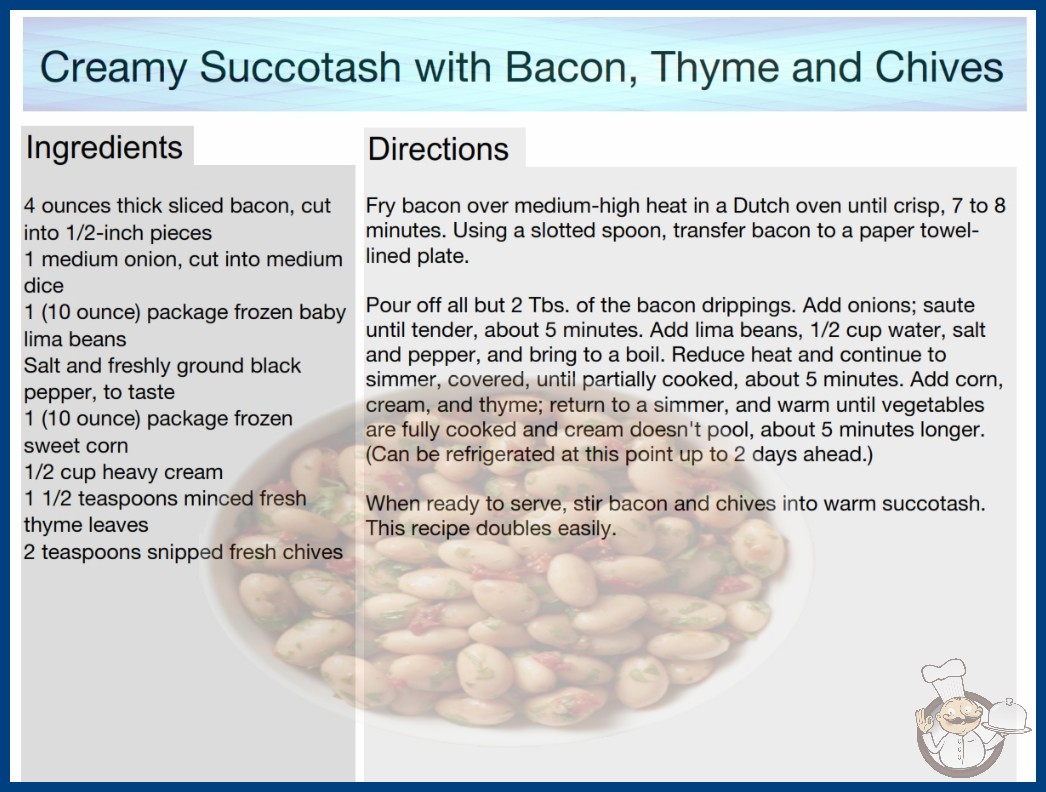 Creamy Succotash with Bacon, Thyme and Chives

Ingredients

4 ounces thick sliced bacon, cut into 1/2-inch pieces
1 medium onion, cut into medium dice
1 (10 ounce) package frozen baby lima beans
Salt and freshly ground black pepper, to taste
1 (10 ounce) package frozen sweet corn
1/2 cup heavy cream
1 1/2 teaspoons minced fresh thyme leaves
2 teaspoons snipped fresh chives

Directions

Fry bacon over medium-high heat in a Dutch oven until crisp, 7 to 8 minutes. Using a slotted spoon, transfer bacon to a paper towel-lined plate.

Pour off all but 2 Tbs. of the bacon drippings. Add onions; saute until tender, about 5 minutes. Add lima beans, 1/2 cup water, salt and pepper, and bring to a boil. Reduce heat and continue to simmer, covered, until partially cooked, about 5 minutes. Add corn, cream, and thyme; return to a simmer, and warm until vegetables are fully cooked and cream doesn't pool, about 5 minutes longer. (Can be refrigerated at this point up to 2 days ahead.)

When ready to serve, stir bacon and chives into warm succotash. This recipe doubles easily.